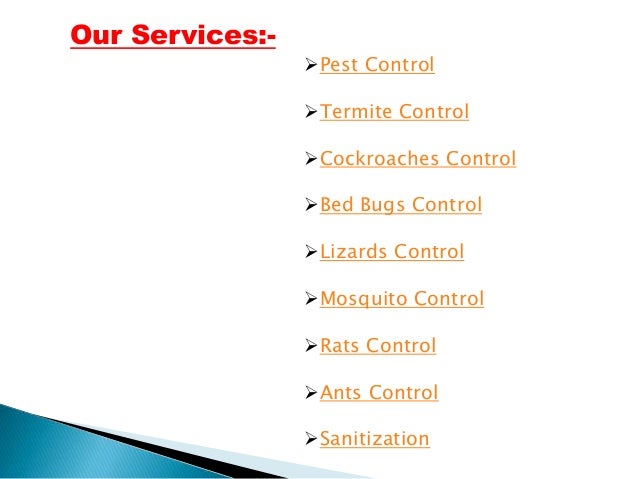 Our Services:-

➢Pest Control

➢Termite Control

➢Cockroaches Control

➢Bed Bugs Control

➢Lizards Control

➢Mosquito Control

➢Rats Control

➢Ants Control

➢Sanitization